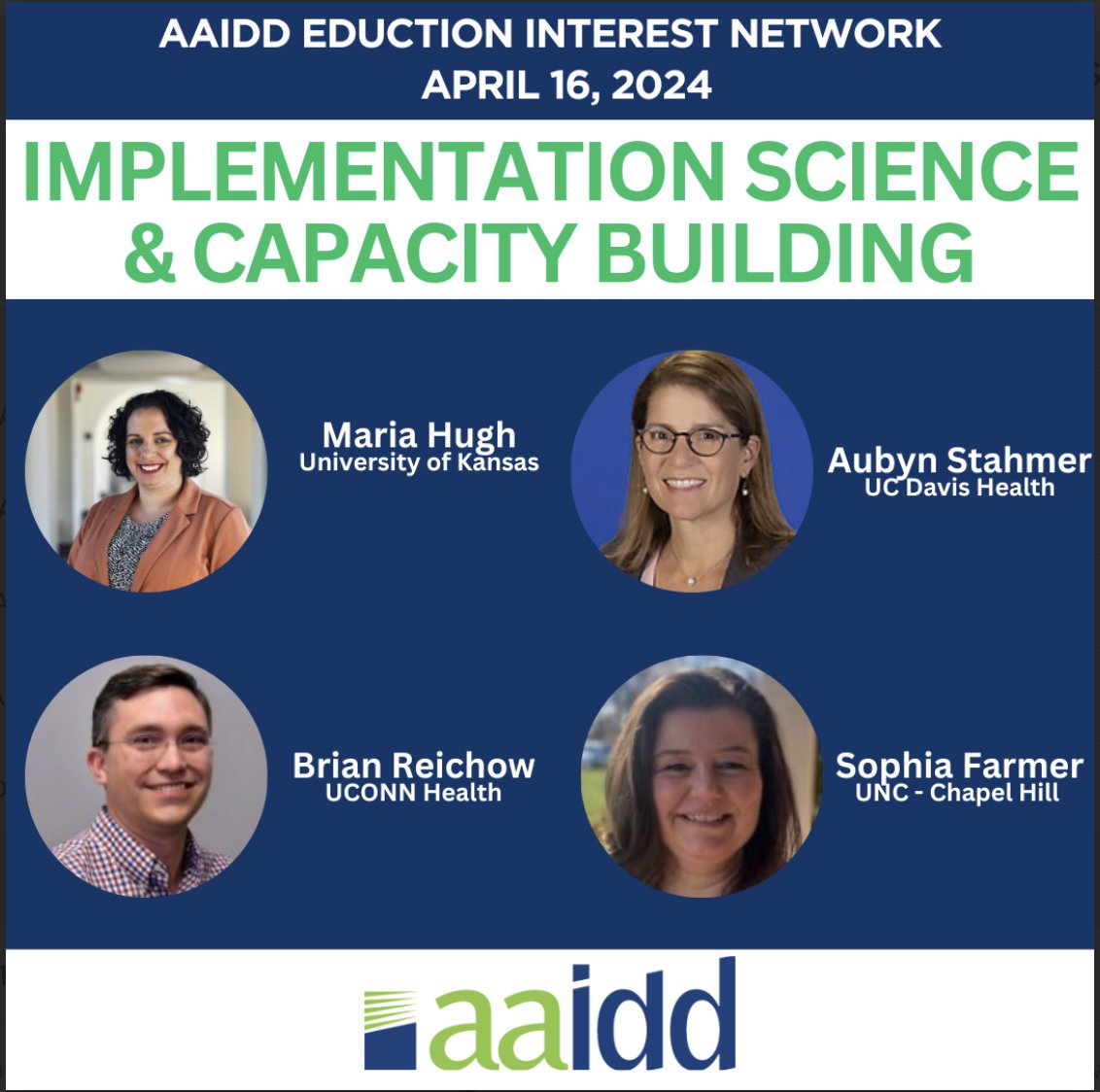 AAIDD EDUCTION INTEREST NETWORK
APRIL 16, 2024

IMPLEMENTATION SCIENCE & CAPACITY BUILDING

Maria Hugh
University of Kansas

Aubyn Stahmer
UC Davis Health

Brian Reichow
UCONN Health

Sophia Farmer
UNC - Chapel Hill

aaidd